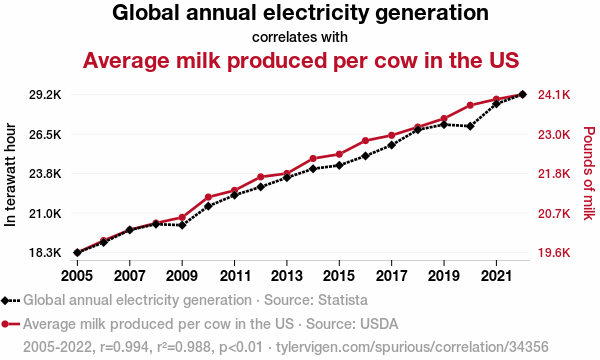 Global annual electricity generation
correlates with
Average milk produced per cow in the US

In terawatt hour

29.2K
26.5K
23.8K
21.0K
18.3K

24.1K
23.0K
21.8K
20.7K
19.6K

Pounds of milk

2005 2007 2009 2011 2013 2015 2017 2019 2021

Global annual electricity generation · Source: Statista
Average milk produced per cow in the US · Source: USDA
2005-2022, r=0.994, r²=0.988, p<0.01 · tylervigen.com/spurious/correlation/34356